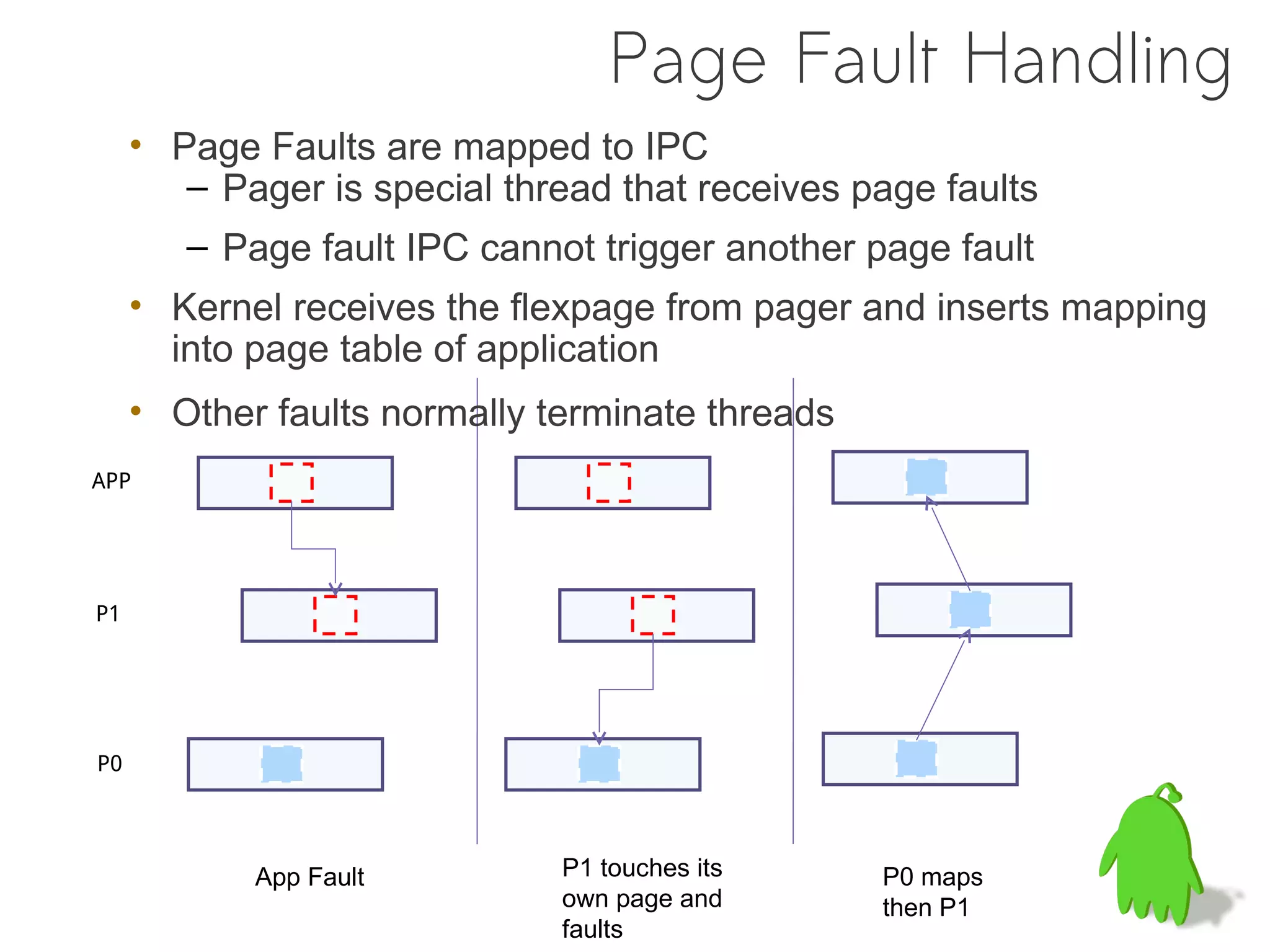 Page Fault Handling

• Page Faults are mapped to IPC
– Pager is special thread that receives page faults
– Page fault IPC cannot trigger another page fault

• Kernel receives the flexpage from pager and inserts mapping into page table of application

• Other faults normally terminate threads

APP

P1

P0

App Fault

P1 touches its own page and faults

P0 maps then P1